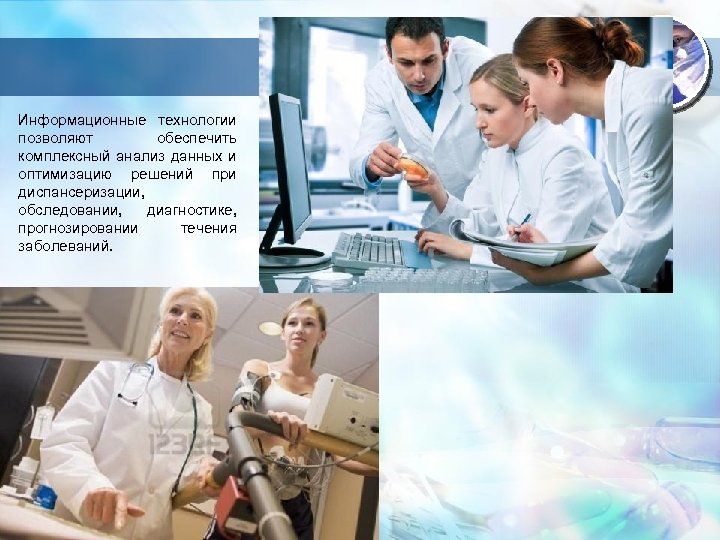 Информационные технологии позволяют обеспечить комплексный анализ данных и оптимизацию решений при диспансеризации, обследовании, диагностике, прогнозировании течения заболеваний.

123RF